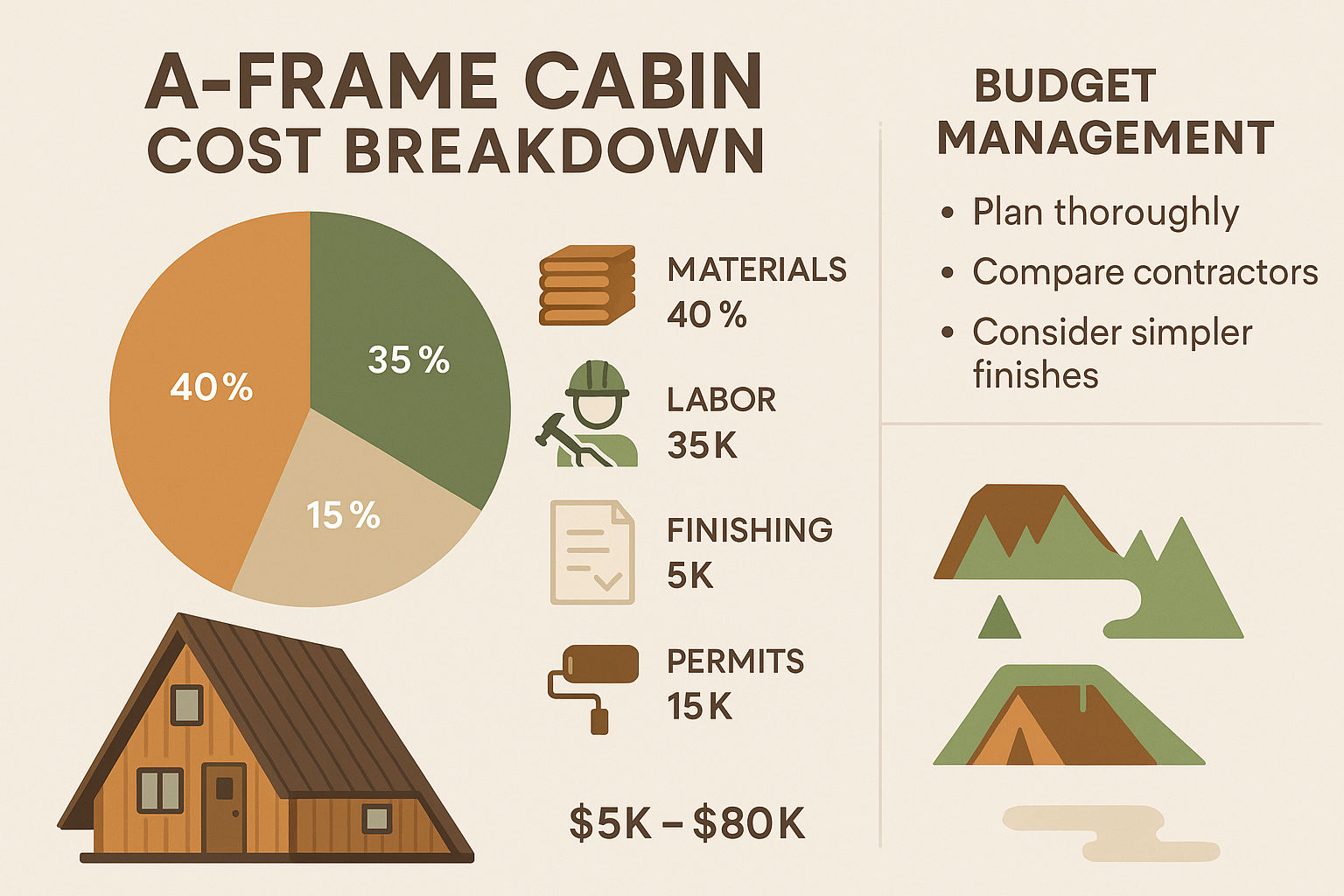 A-FRAME CABIN COST BREAKDOWN

40 %

35 %

15 %

MATERIALS 40 %

LABOR 35 K

FINISHING 5K

PERMITS 15 K

$5K – $80K

BUDGET MANAGEMENT

• Plan thoroughly
• Compare contractors
• Consider simpler finishes